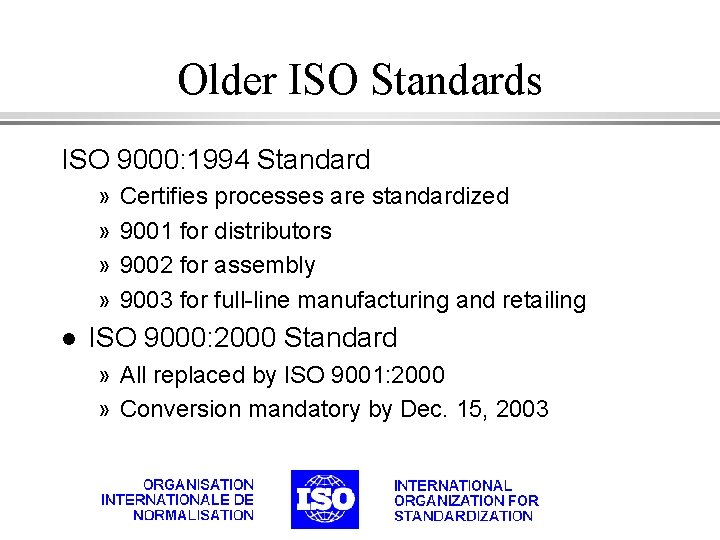 Older ISO Standards

ISO 9000:1994 Standard

» Certifies processes are standardized
» 9001 for distributors
» 9002 for assembly
» 9003 for full-line manufacturing and retailing

• ISO 9000:2000 Standard

» All replaced by ISO 9001:2000
» Conversion mandatory by Dec. 15, 2003

ORGANISATION INTERNATIONALE DE NORMALISATION

ISO

INTERNATIONAL ORGANIZATION FOR STANDARDIZATION